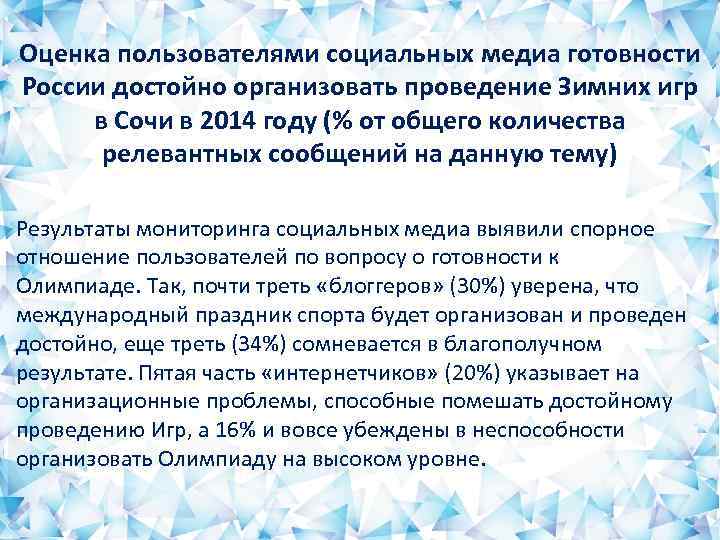 Оценка пользователями социальных медиа готовности России достойно организовать проведение Зимних игр в Сочи в 2014 году (% от общего количества релевантных сообщений на данную тему)

Результаты мониторинга социальных медиа выявили спорное отношение пользователей по вопросу о готовности к Олимпиаде. Так, почти треть «блоггеров» (30%) уверена, что международный праздник спорта будет организован и проведен достойно, еще треть (34%) сомневается в благополучном результате. Пятая часть «интернетчиков» (20%) указывает на организационные проблемы, способные помешать достойному проведению Игр, а 16% и вовсе убеждены в неспособности организовать Олимпиаду на высоком уровне.